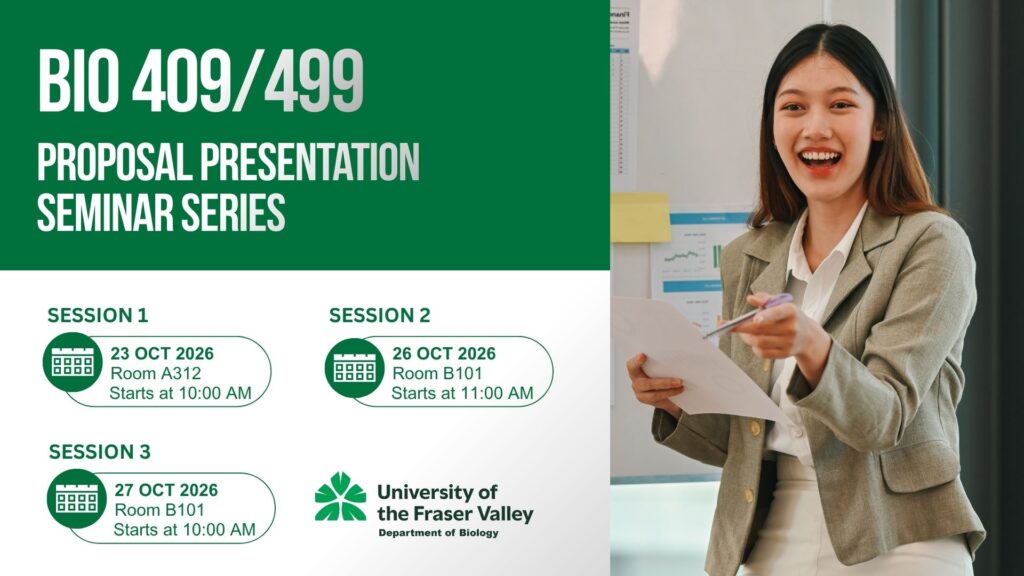 BIO 409/499

PROPOSAL PRESENTATION SEMINAR SERIES

SESSION 1

23 OCT 2026
Room A312
Starts at 10:00 AM

SESSION 2

26 OCT 2026
Room B101
Starts at 11:00 AM

SESSION 3

27 OCT 2026
Room B101
Starts at 10:00 AM

University of the Fraser Valley
Department of Biology